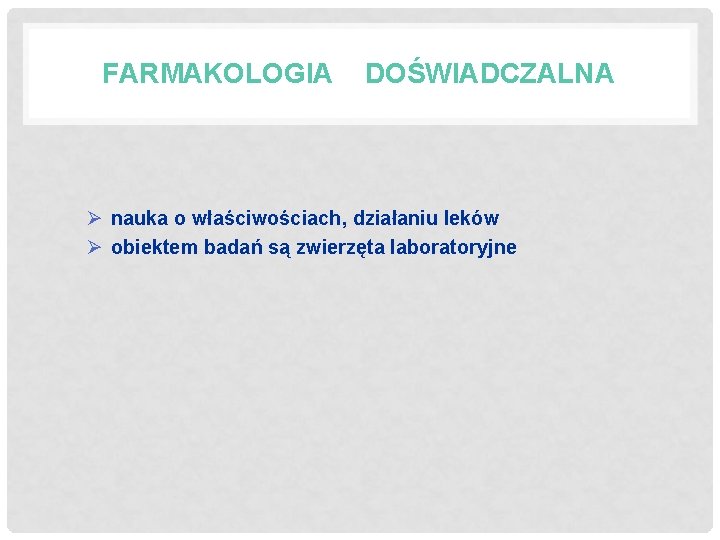 FARMAKOLOGIA DOŚWIADCZALNA

➢ nauka o właściwościach, działaniu leków
➢ obiektem badań są zwierzęta laboratoryjne